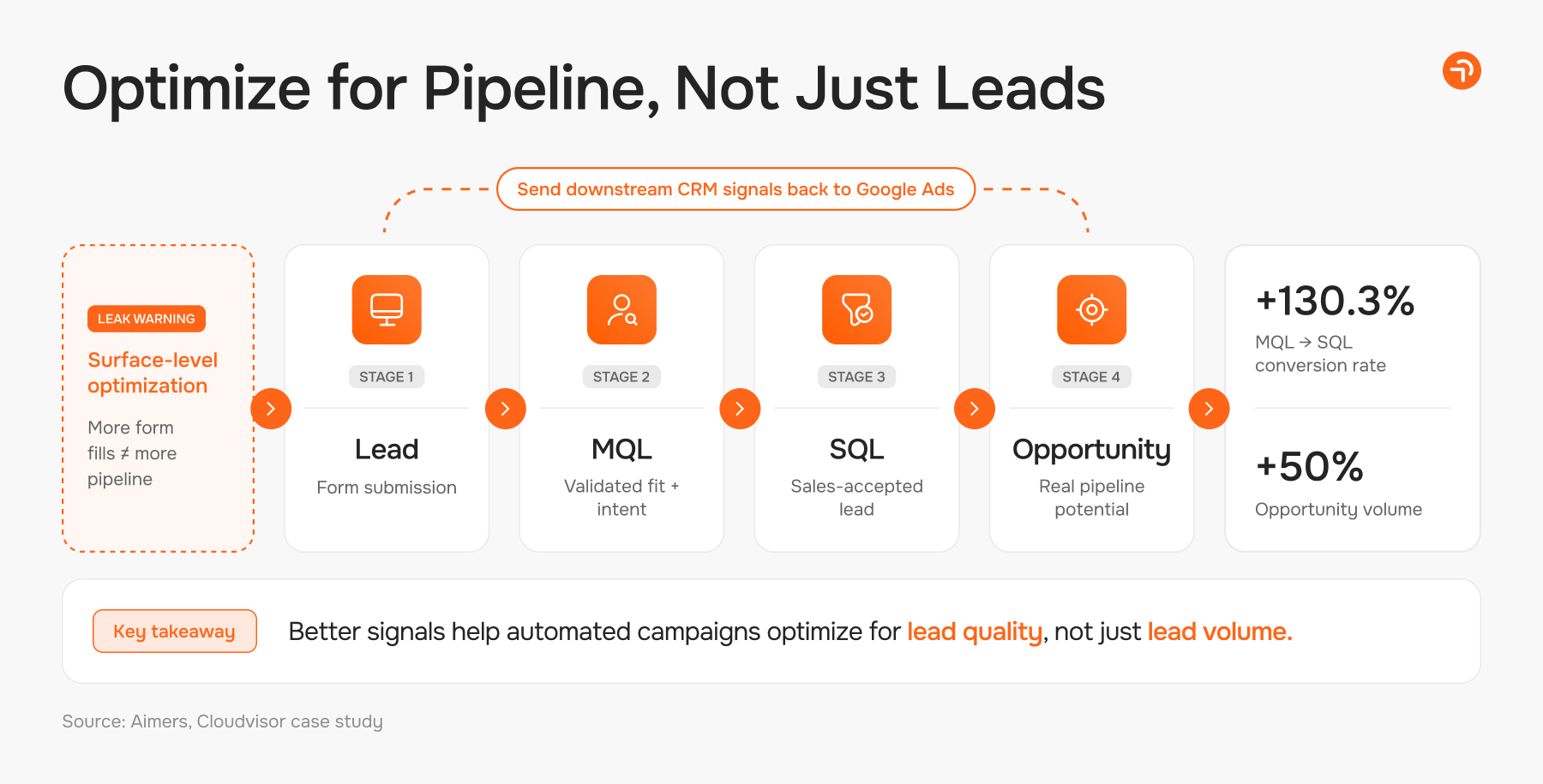 Optimize for Pipeline, Not Just Leads

Send downstream CRM signals back to Google Ads

LEAK WARNING

Surface-level optimization

More form fills ≠ more pipeline

STAGE 1

Lead

Form submission

STAGE 2

MQL

Validated fit + intent

STAGE 3

SQL

Sales-accepted lead

STAGE 4

Opportunity

Real pipeline potential

+130.3%

MQL → SQL conversion rate

+50%

Opportunity volume

Key takeaway

Better signals help automated campaigns optimize for lead quality, not just lead volume.

Source: Aimers, Cloudvisor case study